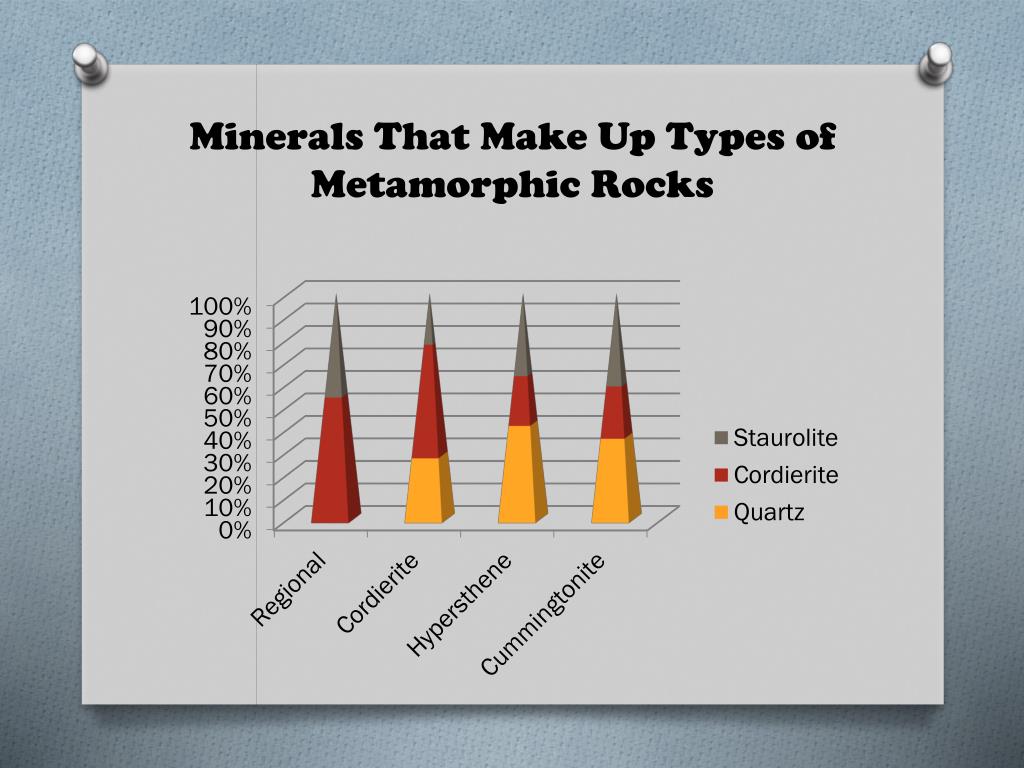 Minerals That Make Up Types of Metamorphic Rocks

100%
90%
80%
70%
60%
50%
40%
30%
20%
10%
0%

Regional
Cordierite
Hypersthene
Cummingtonite

Staurolite
Cordierite
Quartz